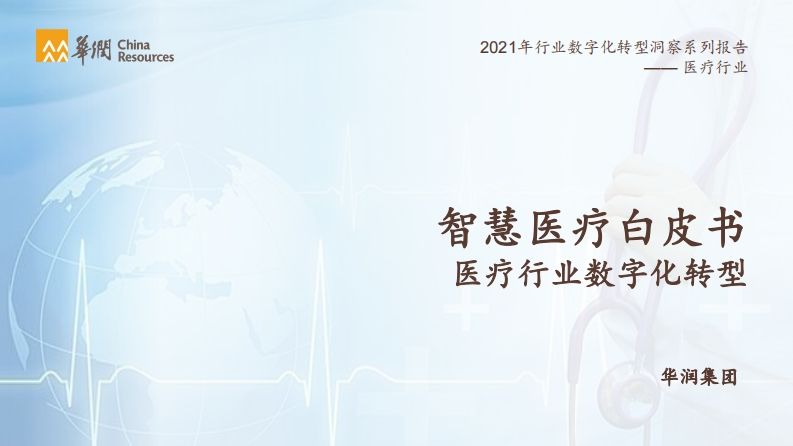 華潤 China Resources

2021年行业数字化转型洞察系列报告
—— 医疗行业

智慧医疗白皮书
医疗行业数字化转型

华润集团